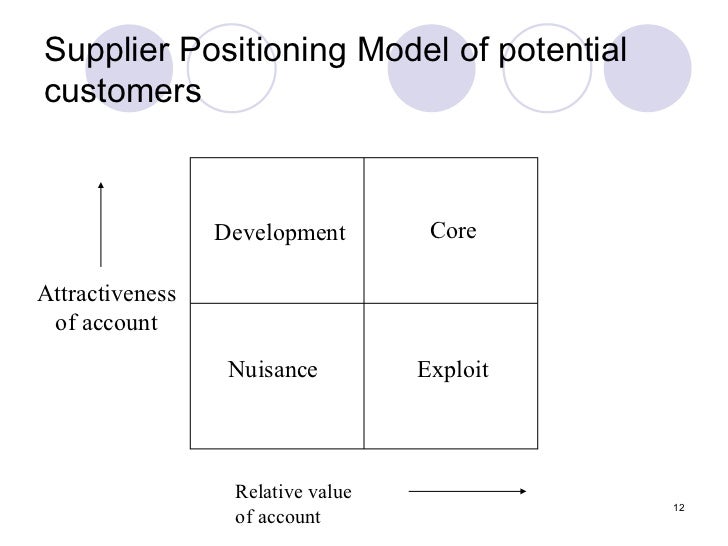 Supplier Positioning Model of potential customers

Attractiveness of account

| Development | Core |
|---|---|
| Nuisance | Exploit |

Relative value of account

12